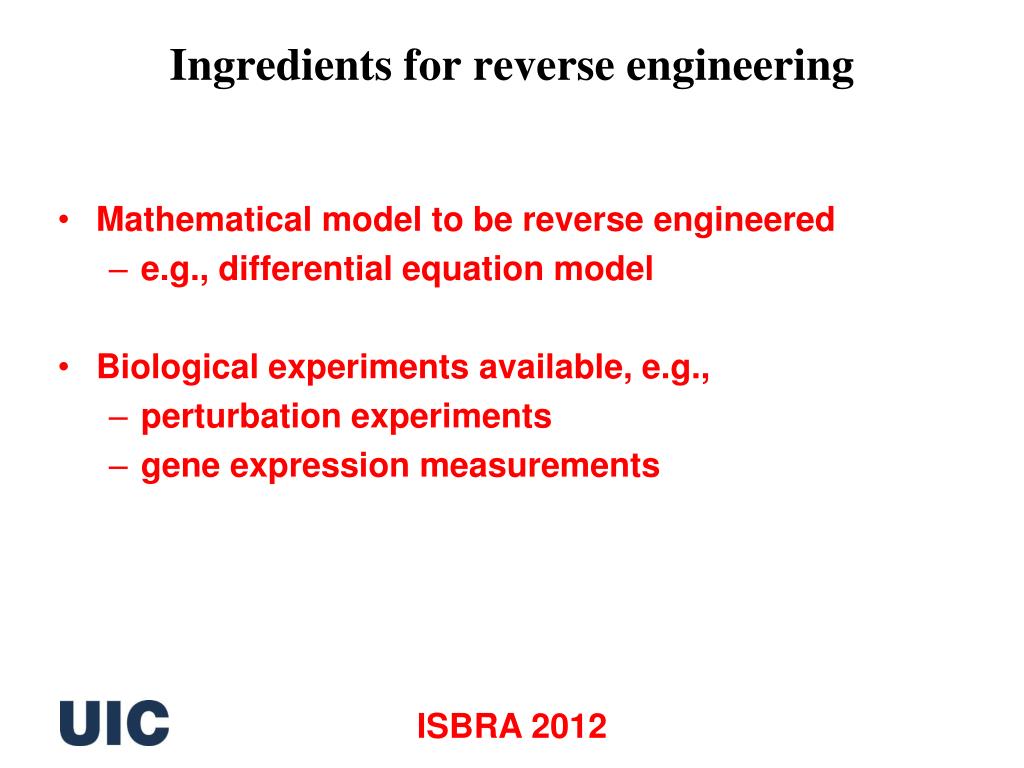 Ingredients for reverse engineering

• Mathematical model to be reverse engineered
 – e.g., differential equation model

• Biological experiments available, e.g.,
 – perturbation experiments
 – gene expression measurements

UIC

ISBRA 2012